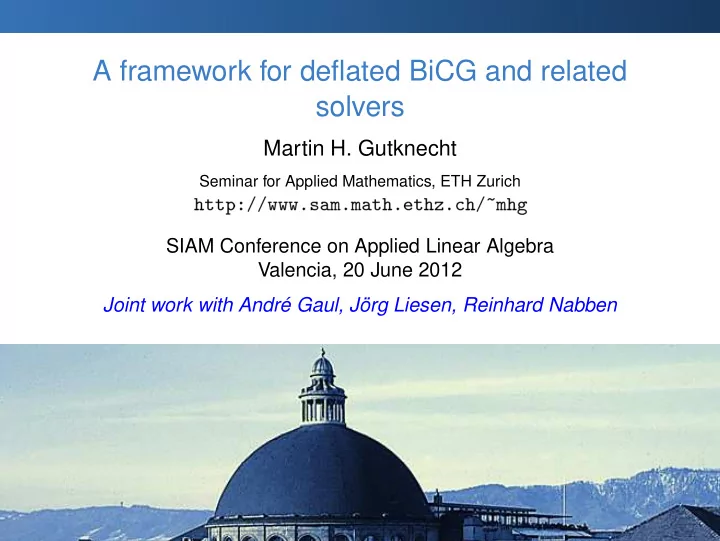 A framework for deflated BiCG and related solvers

Martin H. Gutknecht

Seminar for Applied Mathematics, ETH Zurich
http://www.sam.math.ethz.ch/~mhg

SIAM Conference on Applied Linear Algebra
Valencia, 20 June 2012

Joint work with André Gaul, Jörg Liesen, Reinhard Nabben